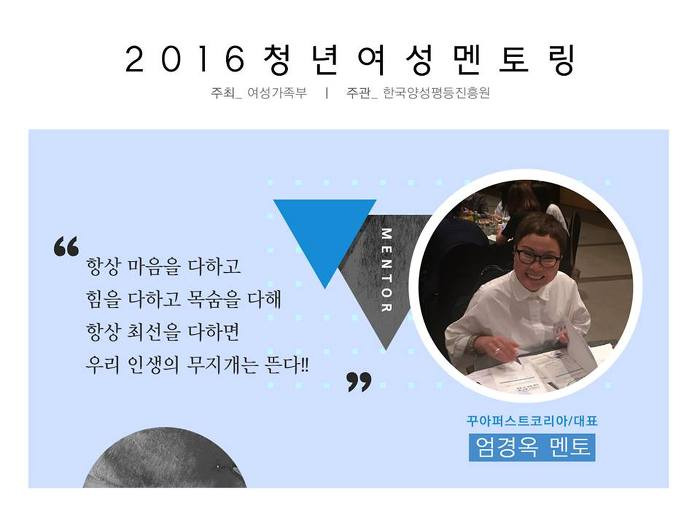 2016청년여성멘토링

주최_ 여성가족부 | 주관_ 한국양성평등진흥원

MENTOR

“ 항상 마음을 다하고
힘을 다하고 목숨을 다해
항상 최선을 다하면
우리 인생의 무지개는 뜬다!! ”

꾸아퍼스트코리아/대표

엄경옥 멘토